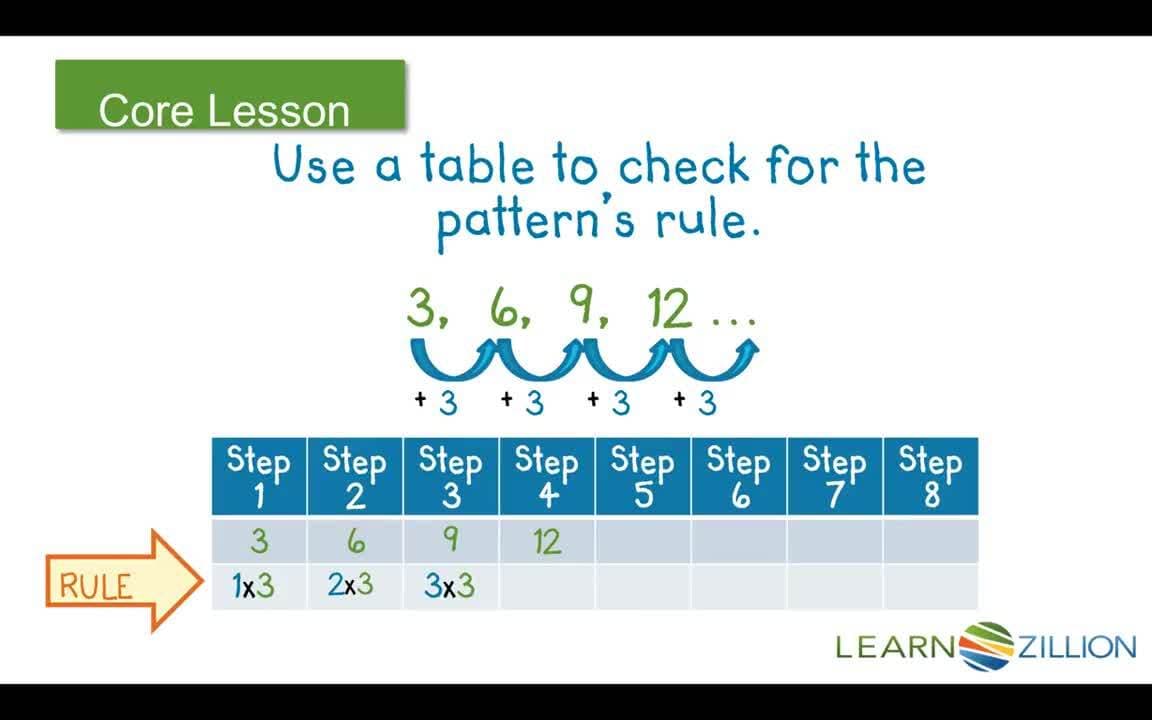 Core Lesson

Use a table to check for the pattern's rule.

3, 6, 9, 12 ...

+ 3 + 3 + 3 + 3

| Step 1 | Step 2 | Step 3 | Step 4 | Step 5 | Step 6 | Step 7 | Step 8 |
|---|---|---|---|---|---|---|---|
| 3 | 6 | 9 | 12 | | | | |
| 1x3 | 2x3 | 3x3 | | | | | |

RULE

LEARNZILLION